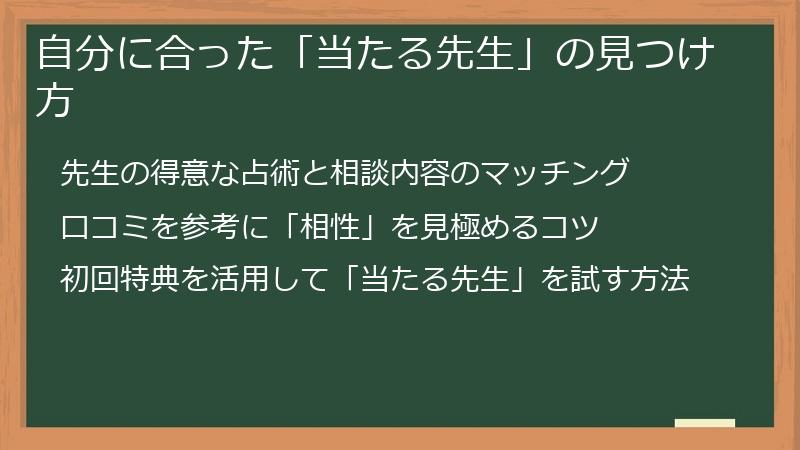 自分に合った「当たる先生」の見つけ方

先生の得意な占術と相談内容のマッチング

口コミを参考に「相性」を見極めるコツ

初回特典を活用して「当たる先生」を試す方法